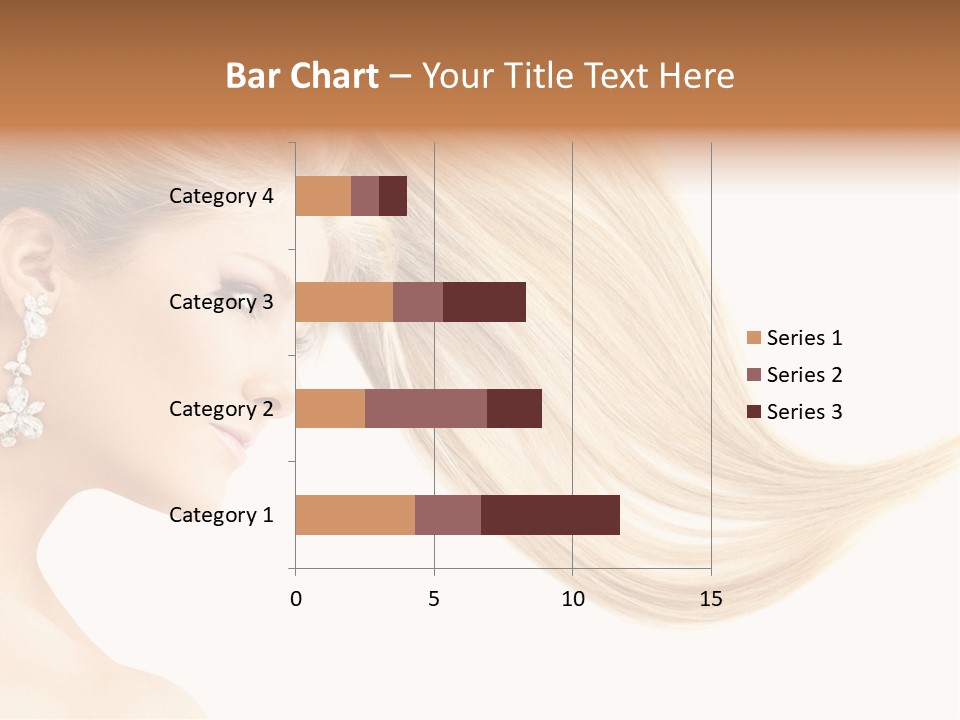 Bar Chart – Your Title Text Here

Category 4
Category 3
Category 2
Category 1

0
5
10
15

Series 1
Series 2
Series 3